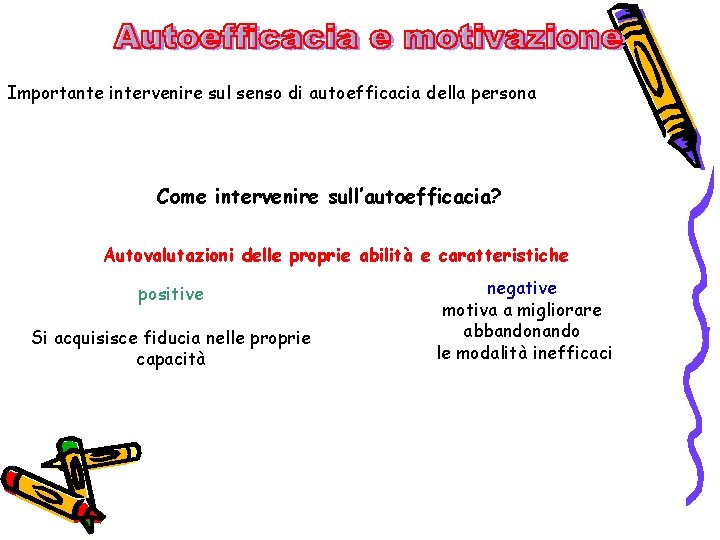 Autoefficacia e motivazione

Importante intervenire sul senso di autoefficacia della persona

Come intervenire sull'autoefficacia?

Autovalutazioni delle proprie abilità e caratteristiche

positive

Si acquisisce fiducia nelle proprie capacità

negative

motiva a migliorare abbandonando le modalità inefficaci